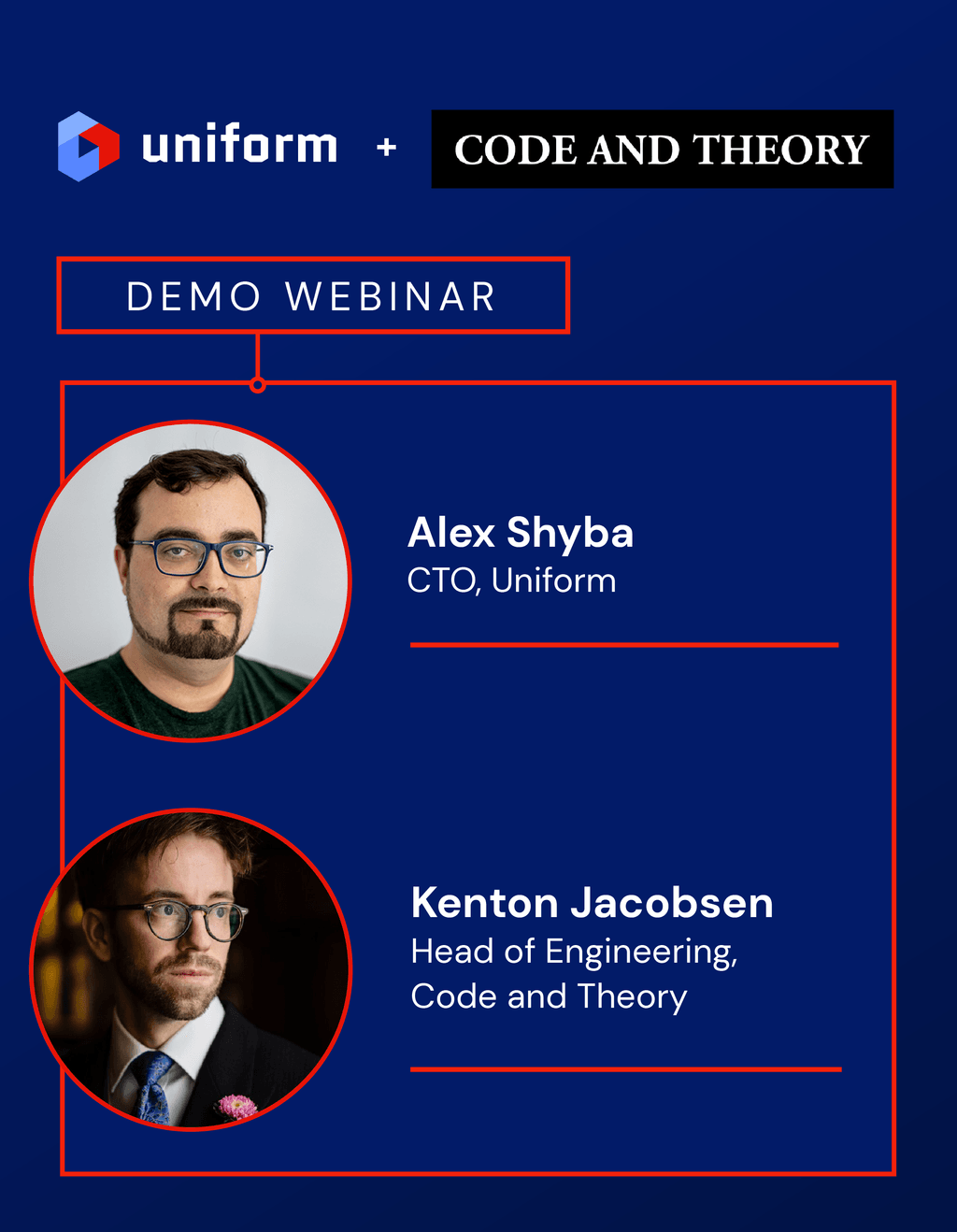 uniform + CODE AND THEORY

DEMO WEBINAR

Alex Shyba
CTO, Uniform

Kenton Jacobsen
Head of Engineering, Code and Theory